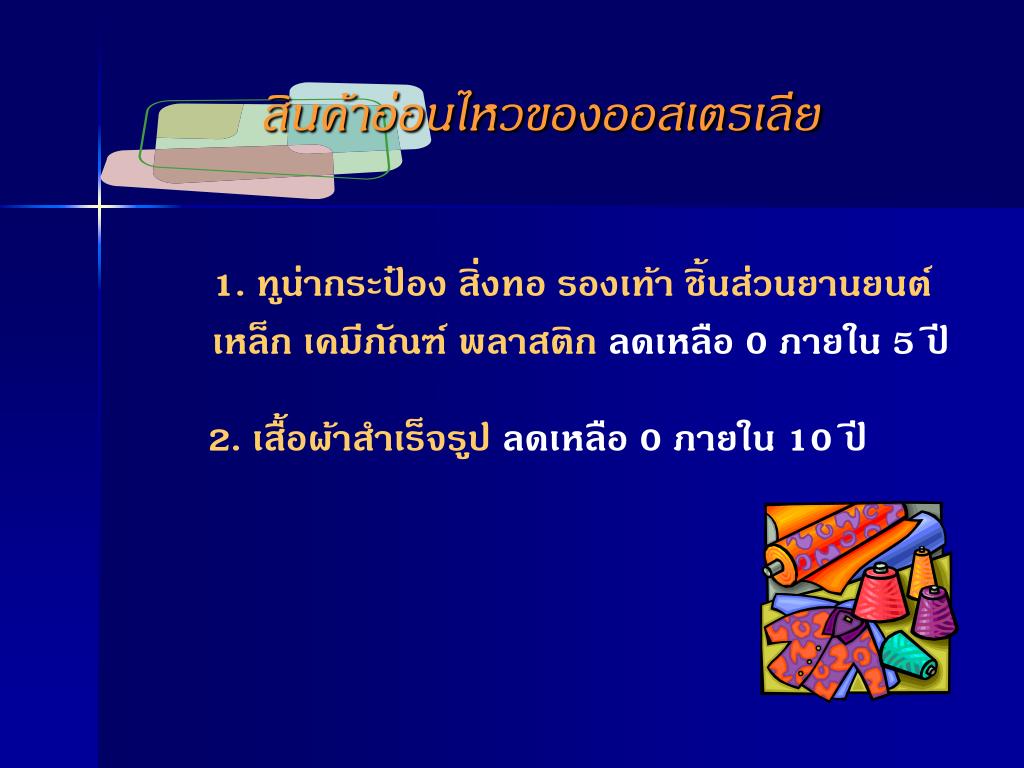 สินค้าอ่อนไหวของออสเตรเลีย

1. ทูน่ากระป๋อง สิ่งทอ รองเท้า ชิ้นส่วนยานยนต์ เหล็ก เคมีภัณฑ์ พลาสติก ลดเหลือ 0 ภายใน 5 ปี

2. เสื้อผ้าสำเร็จรูป ลดเหลือ 0 ภายใน 10 ปี